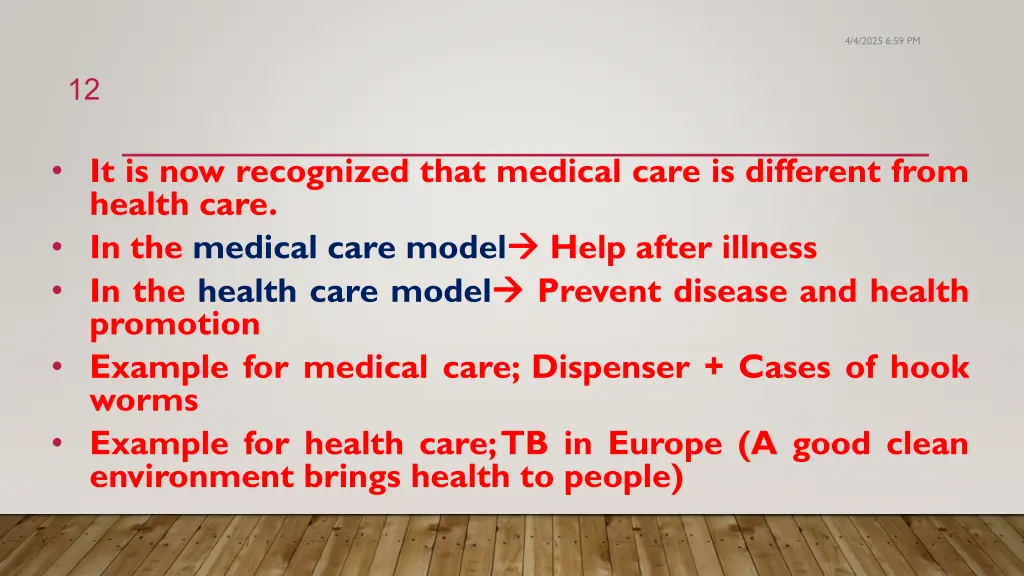 4/4/2025 6:59 PM

12

• It is now recognized that medical care is different from health care.
• In the medical care model→ Help after illness
• In the health care model→ Prevent disease and health promotion
• Example for medical care; Dispenser + Cases of hook worms
• Example for health care; TB in Europe (A good clean environment brings health to people)